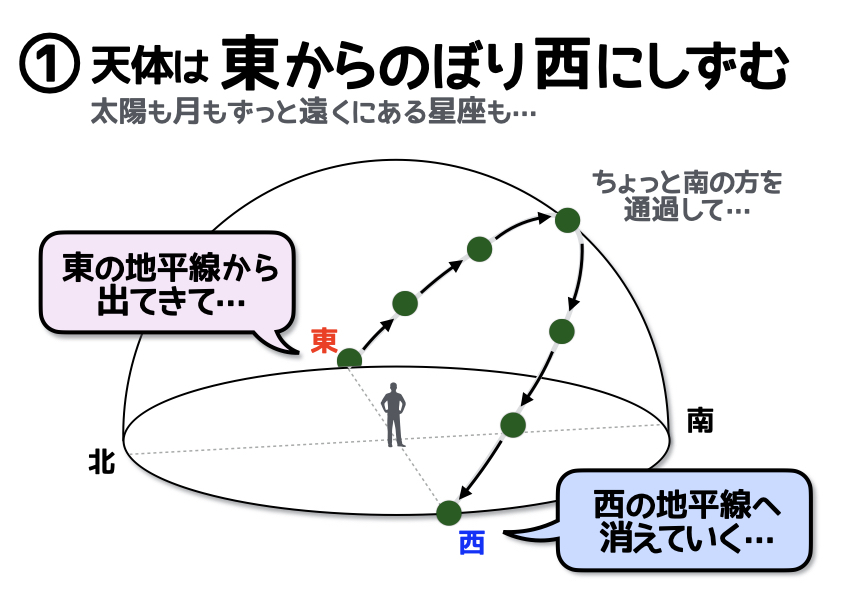 ① 天体は 東からのぼり西にしずむ
太陽も月もずっと遠くにある星座も…

ちょっと南の方を通過して…

東の地平線から出てきて…

東

南

北

西

西の地平線へ消えていく…